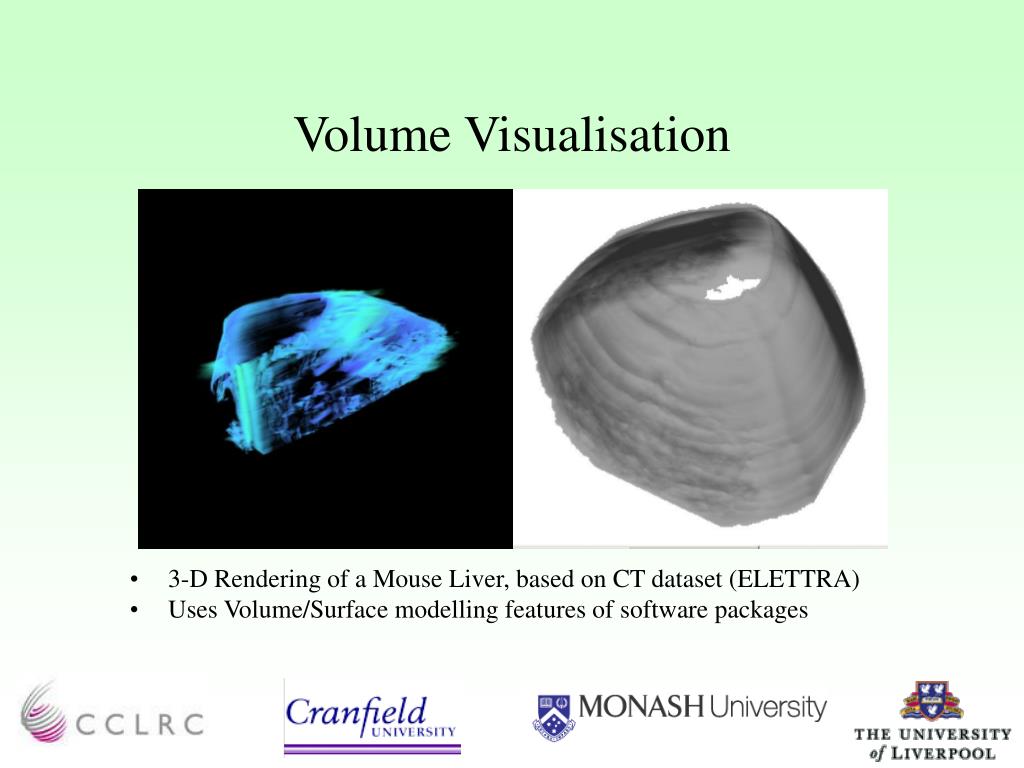 Volume Visualisation

• 3-D Rendering of a Mouse Liver, based on CT dataset (ELETTRA)
• Uses Volume/Surface modelling features of software packages

CCLRC

Cranfield UNIVERSITY

MONASH University

THE UNIVERSITY of LIVERPOOL